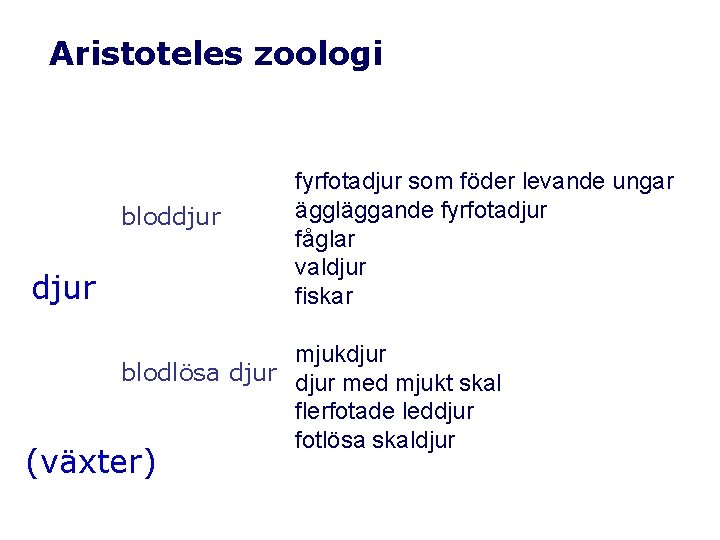 Aristoteles zoologi

djur

bloddjur

fyrfotadjur som föder levande ungar
äggläggande fyrfotadjur
fåglar
valdjur
fiskar

blodlösa djur

mjukdjur
djur med mjukt skal
flerfotade leddjur
fotlösa skaldjur

(växter)